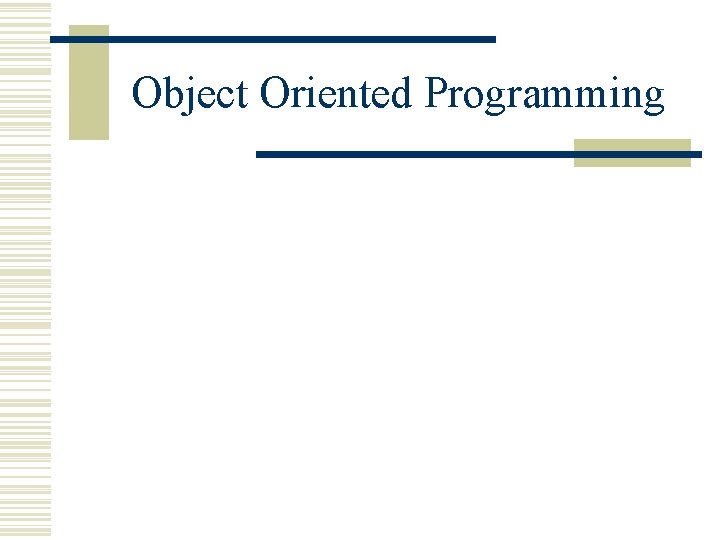 Object Oriented Programming